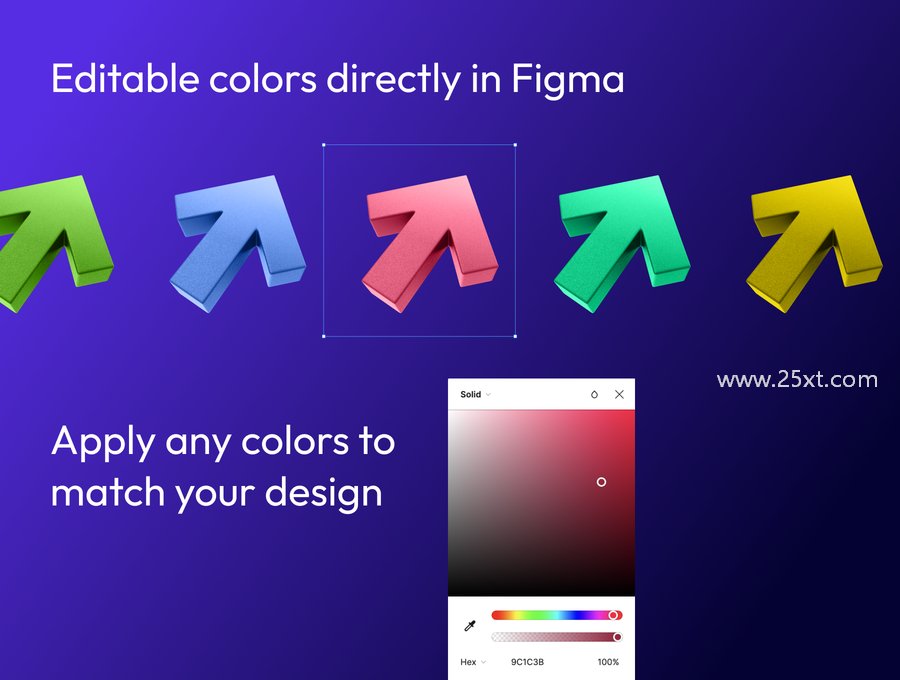 Editable colors directly in Figma

www.25xt.com

Apply any colors to match your design

Solid

Hex 9C1C3B 100%